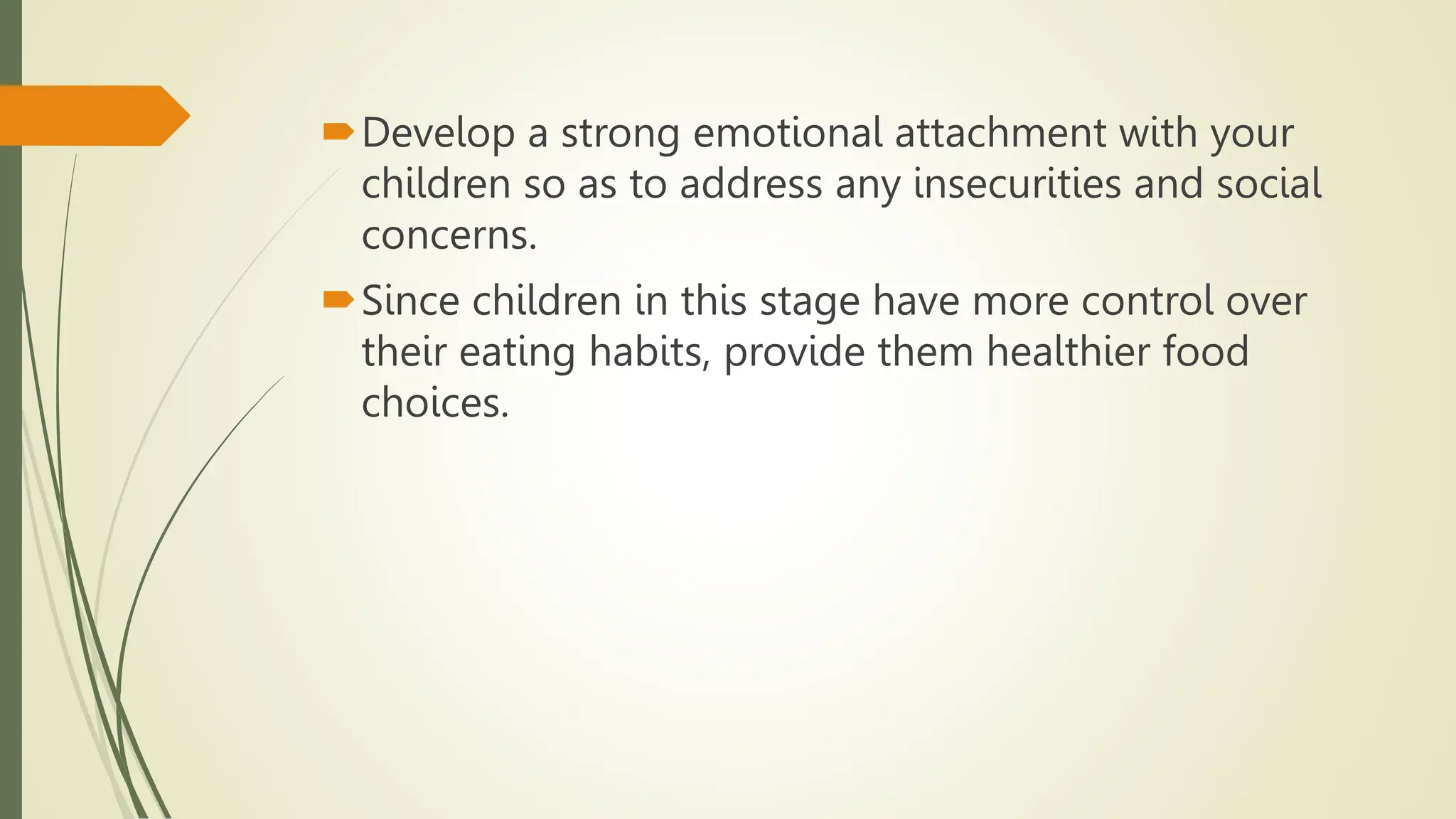 Develop a strong emotional attachment with your children so as to address any insecurities and social concerns.

Since children in this stage have more control over their eating habits, provide them healthier food choices.